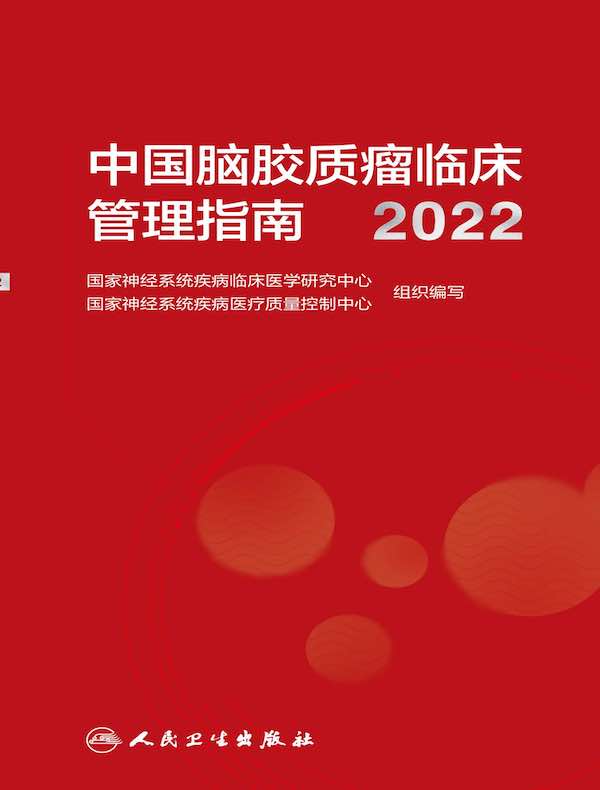 中国脑胶质瘤临床管理指南 2022

国家神经系统疾病临床医学研究中心
国家神经系统疾病医疗质量控制中心
组织编写

人民卫生出版社